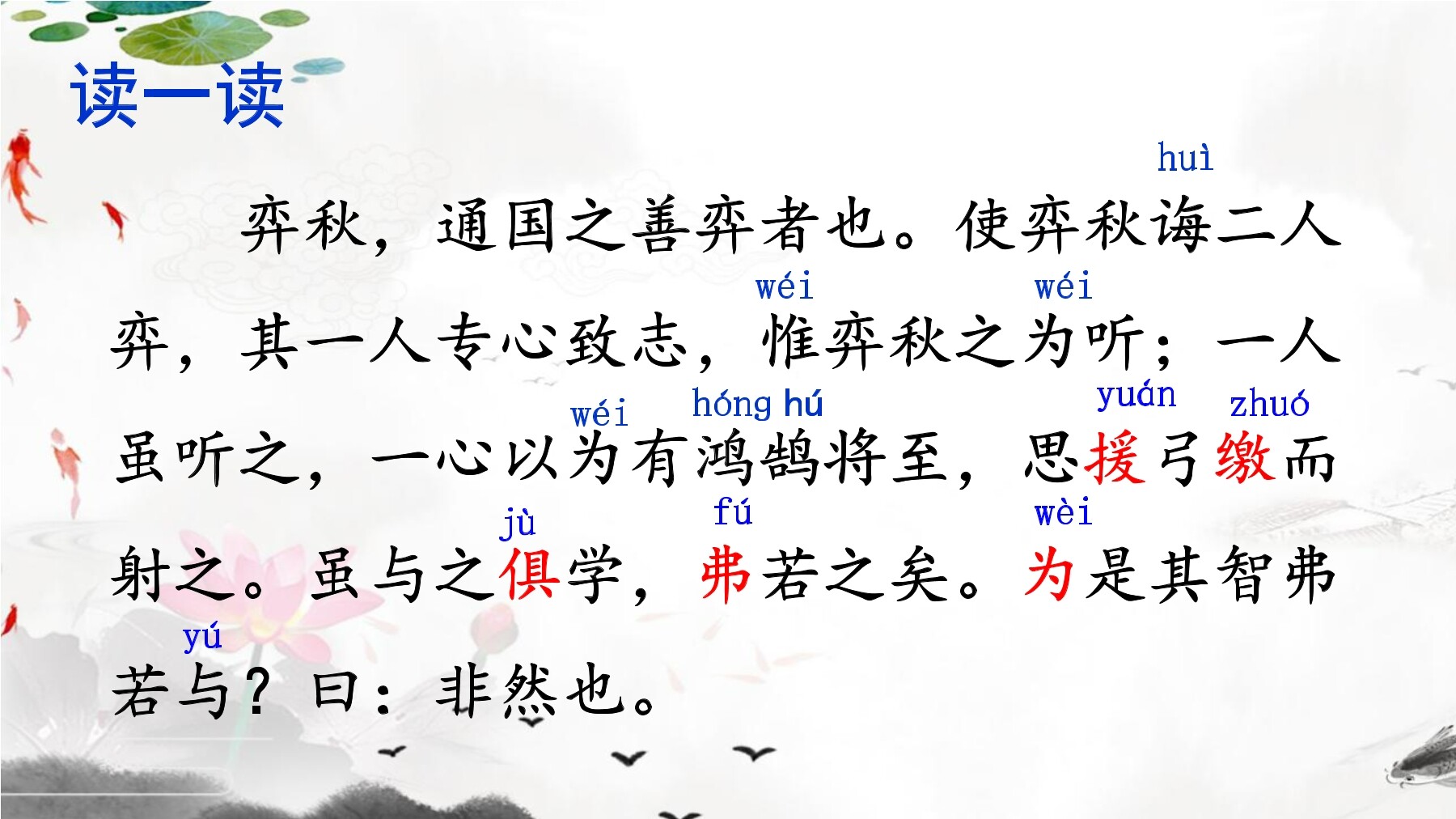 读一读

huì
弈秋，通国之善弈者也。使弈秋诲二人

wéi wéi
弈，其一人专心致志，惟弈秋之为听；一人

wéi hóng hú yuán zhuó
虽听之，一心以为有鸿鹄将至，思援弓缴而

jù fú wèi
射之。虽与之俱学，弗若之矣。为是其智弗

yú
若与？曰：非然也。